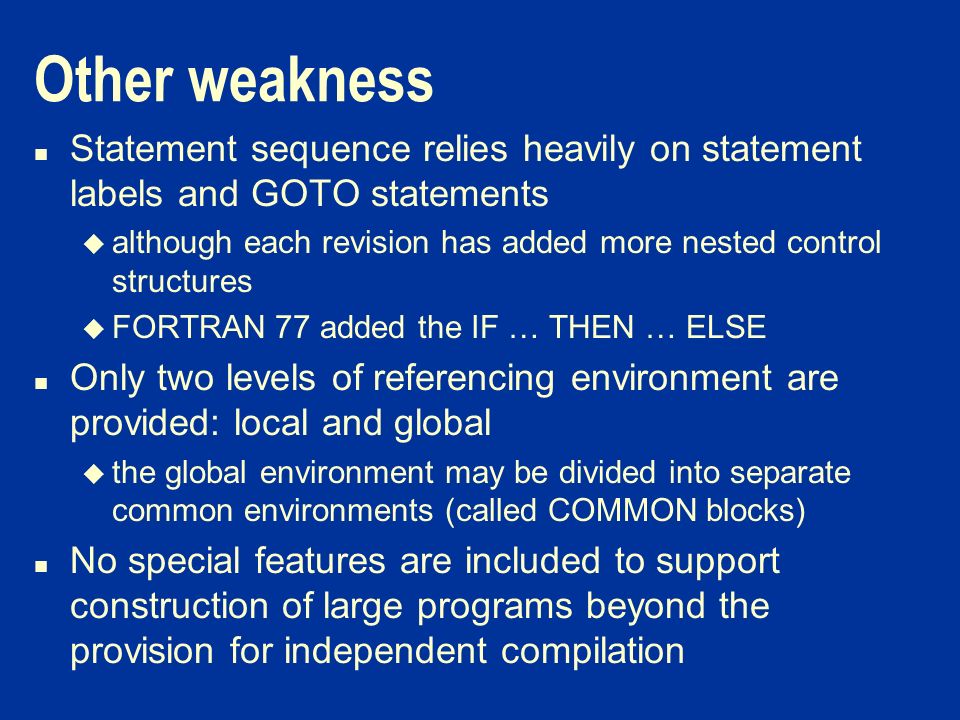 Other weakness

■ Statement sequence relies heavily on statement labels and GOTO statements

◆ although each revision has added more nested control structures

◆ FORTRAN 77 added the IF … THEN … ELSE

■ Only two levels of referencing environment are provided: local and global

◆ the global environment may be divided into separate common environments (called COMMON blocks)

■ No special features are included to support construction of large programs beyond the provision for independent compilation